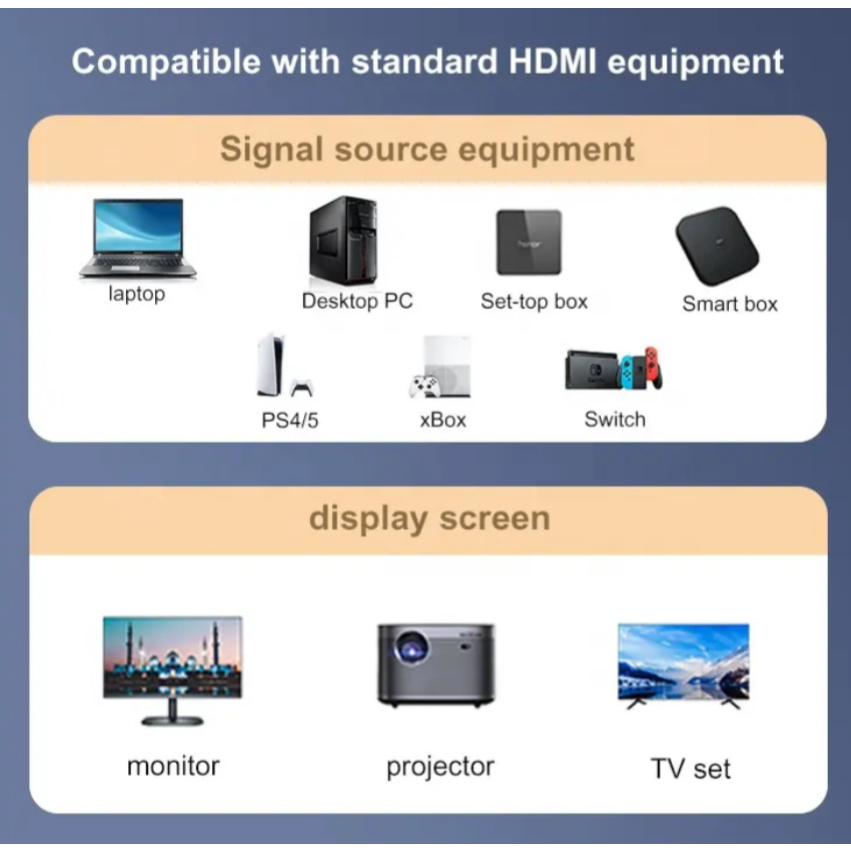 Compatible with standard HDMI equipment

Signal source equipment

laptop

Desktop PC

Set-top box

Smart box

PS4/5

xBox

Switch

display screen

monitor

projector

TV set